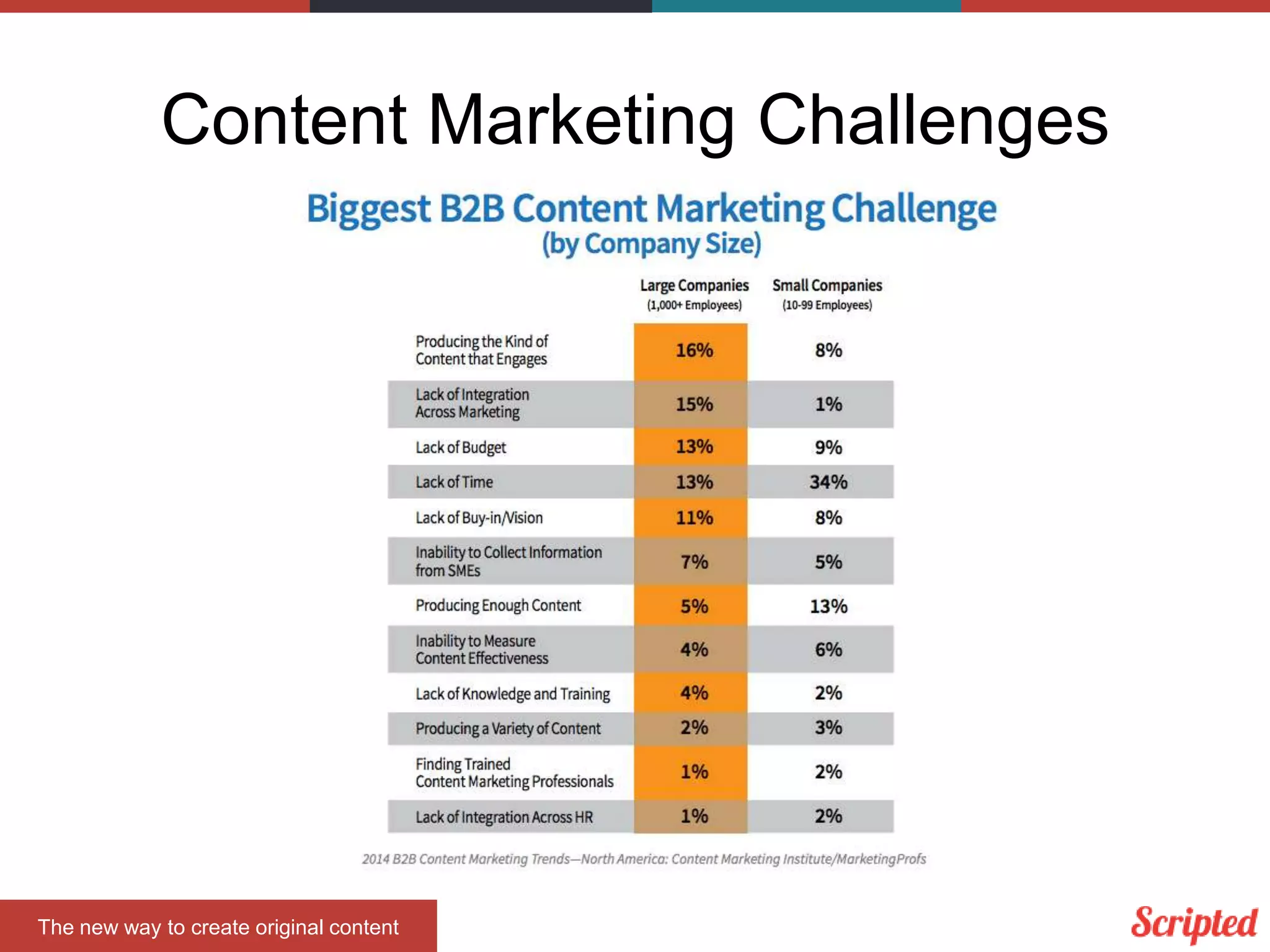 Content Marketing Challenges

Biggest B2B Content Marketing Challenge
(by Company Size)

| | Large Companies (1,000+ Employees) | Small Companies (10-99 Employees) |
|---|---|---|
| Producing the Kind of Content that Engages | 16% | 8% |
| Lack of Integration Across Marketing | 15% | 1% |
| Lack of Budget | 13% | 9% |
| Lack of Time | 13% | 34% |
| Lack of Buy-in/Vision | 11% | 8% |
| Inability to Collect Information from SMEs | 7% | 5% |
| Producing Enough Content | 5% | 13% |
| Inability to Measure Content Effectiveness | 4% | 6% |
| Lack of Knowledge and Training | 4% | 2% |
| Producing a Variety of Content | 2% | 3% |
| Finding Trained Content Marketing Professionals | 1% | 2% |
| Lack of Integration Across HR | 1% | 2% |

2014 B2B Content Marketing Trends—North America: Content Marketing Institute/MarketingProfs

The new way to create original content

Scripted